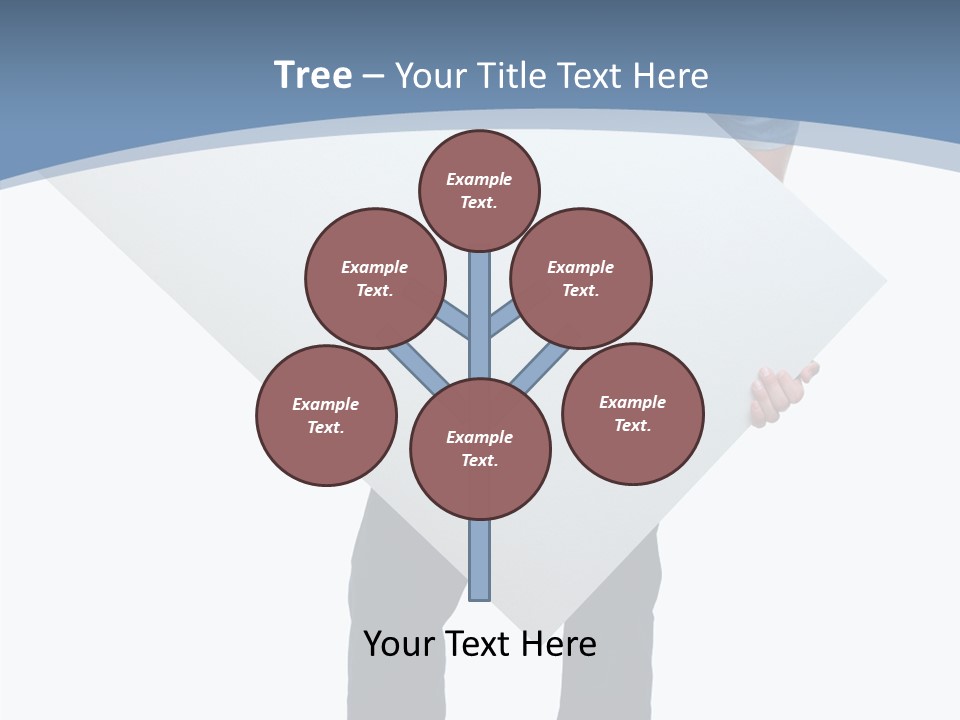 Tree – Your Title Text Here

Example Text.

Example Text.

Example Text.

Example Text.

Example Text.

Example Text.

Your Text Here